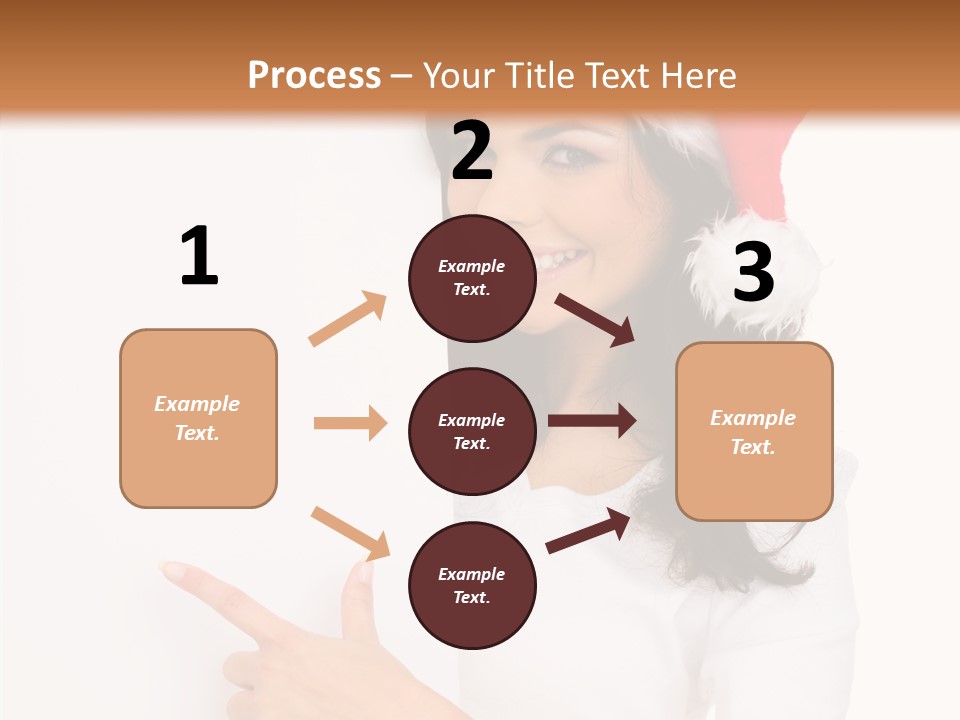 Process – Your Title Text Here

1

Example Text.

2

Example Text.

Example Text.

Example Text.

3

Example Text.